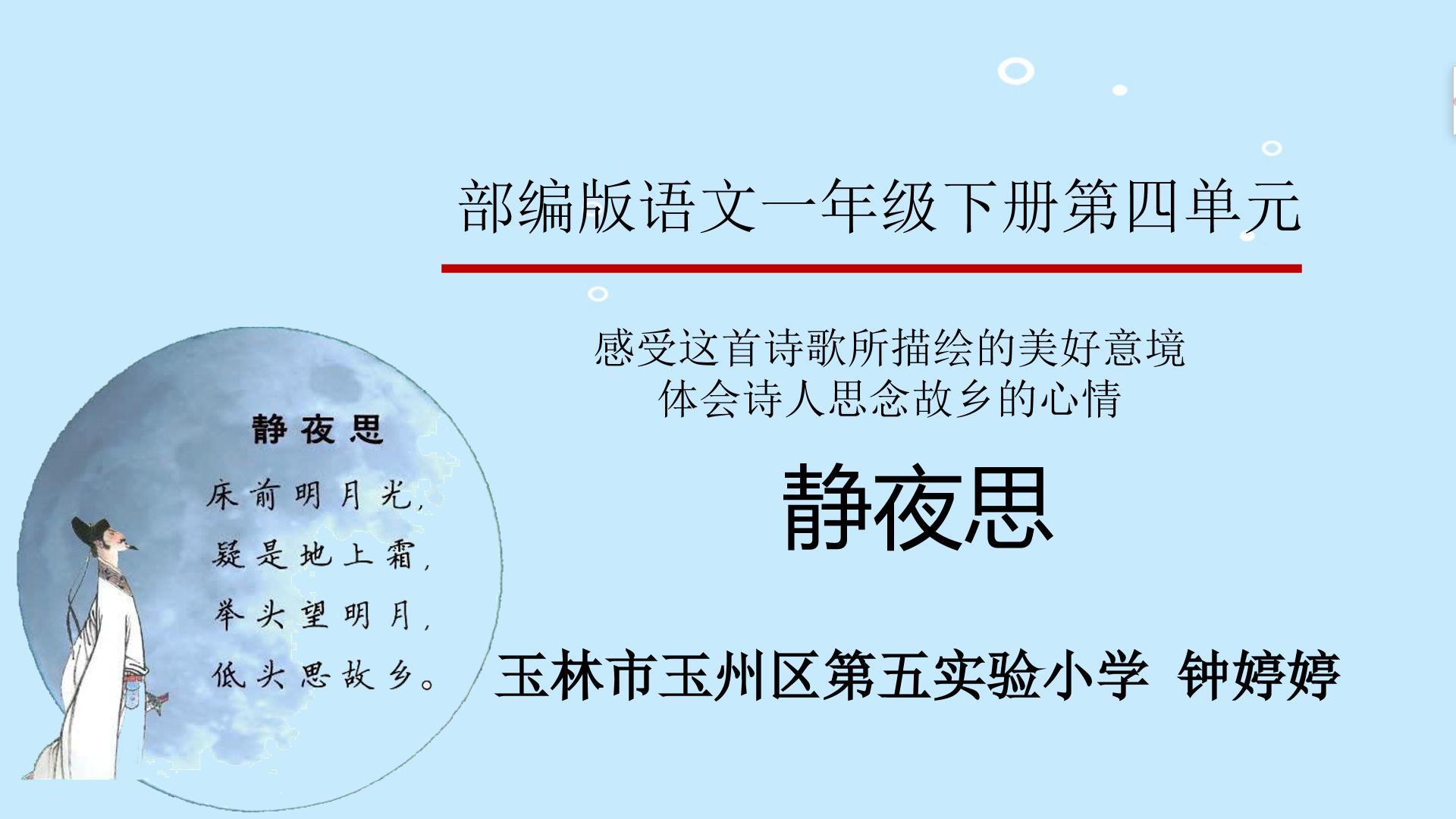 部编版语文一年级下册第四单元

感受这首诗歌所描绘的美好意境
体会诗人思念故乡的心情

静夜思

玉林市玉州区第五实验小学 钟婷婷

静夜思

床前明月光，
疑是地上霜，
举头望明月，
低头思故乡。